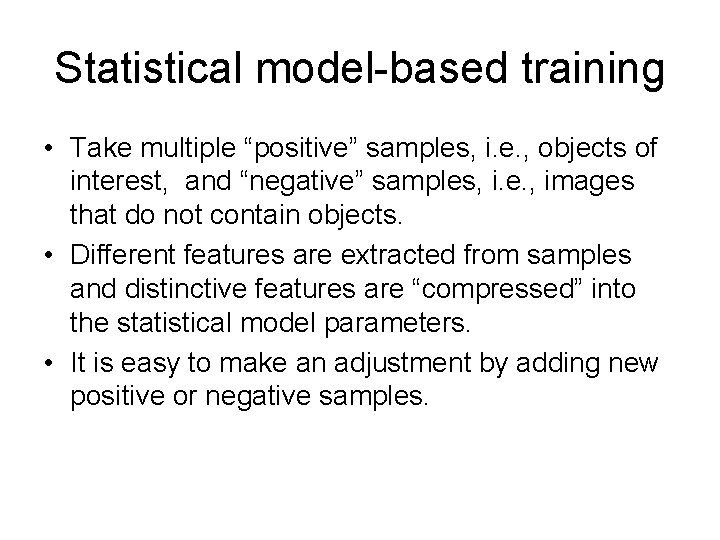 Statistical model-based training

• Take multiple “positive” samples, i.e., objects of interest, and “negative” samples, i.e., images that do not contain objects.
• Different features are extracted from samples and distinctive features are “compressed” into the statistical model parameters.
• It is easy to make an adjustment by adding new positive or negative samples.